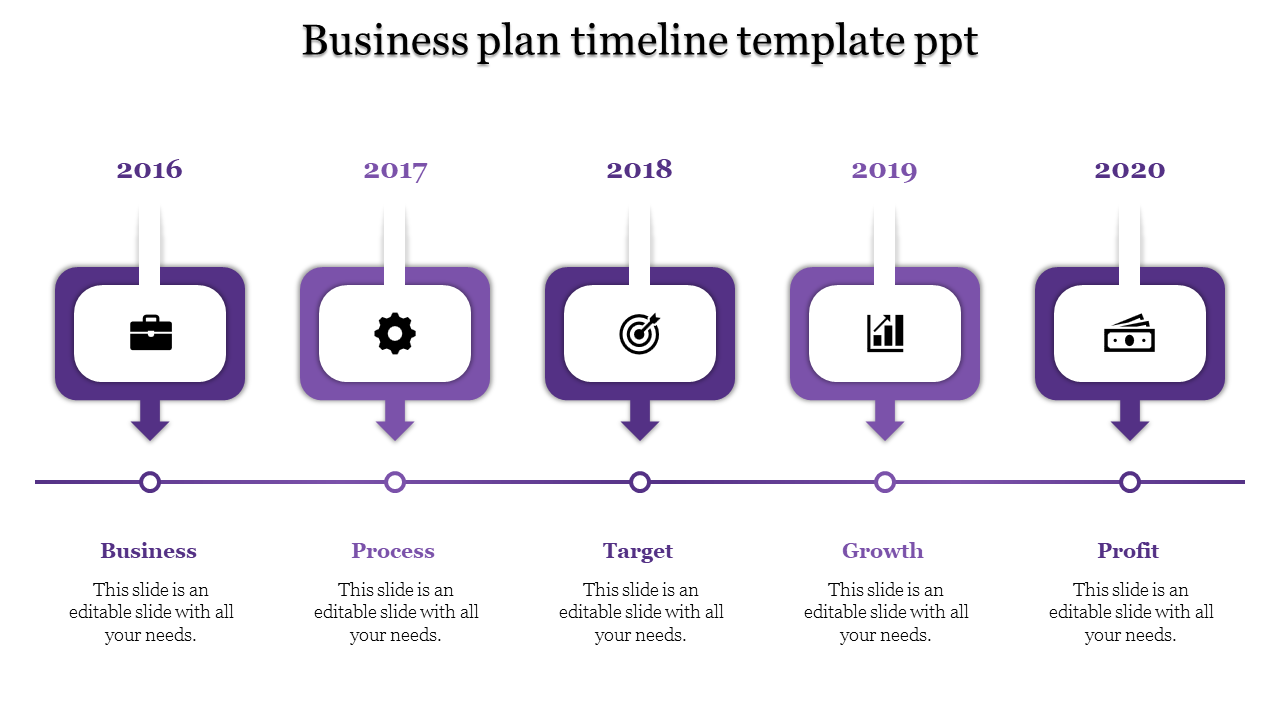 Business plan timeline template ppt

2016

2017

2018

2019

2020

Business

This slide is an editable slide with all your needs.

Process

This slide is an editable slide with all your needs.

Target

This slide is an editable slide with all your needs.

Growth

This slide is an editable slide with all your needs.

Profit

This slide is an editable slide with all your needs.